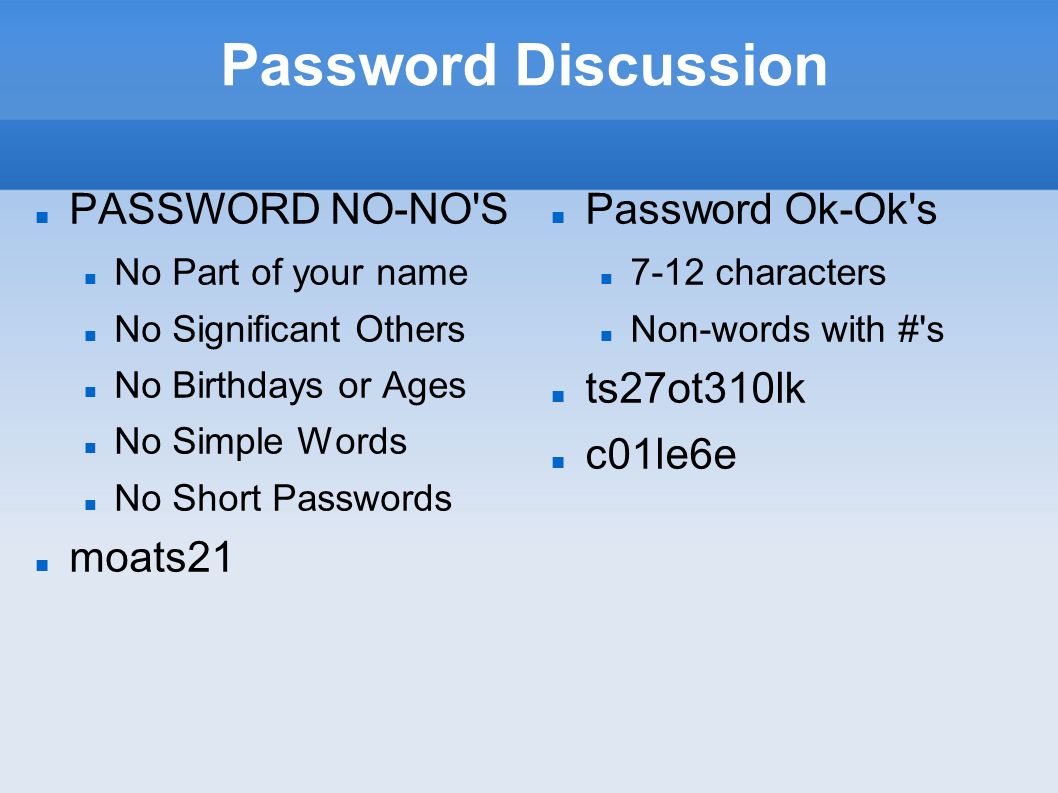 Password Discussion

PASSWORD NO-NO'S

No Part of your name

No Significant Others

No Birthdays or Ages

No Simple Words

No Short Passwords

moats21

Password Ok-Ok's

7-12 characters

Non-words with #'s

ts27ot310lk

c01le6e